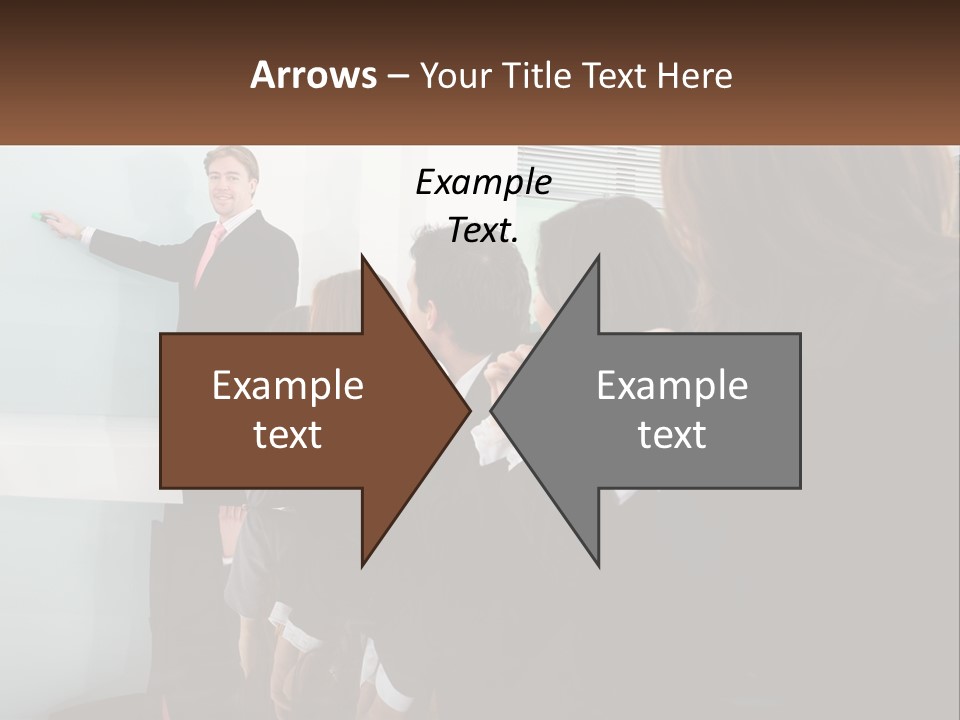 Arrows – Your Title Text Here

Example Text.

Example text

Example text